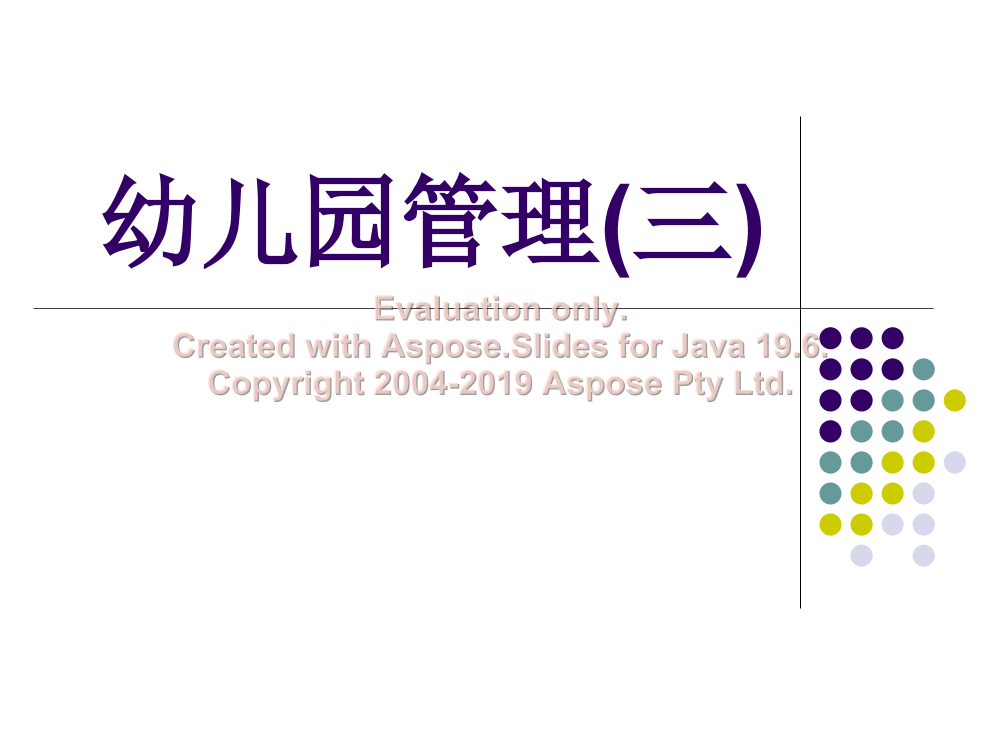 幼儿园管理(三)

Evaluation only.
Created with Aspose.Slides for Java 19.6.
Copyright 2004-2019 Aspose Pty Ltd.